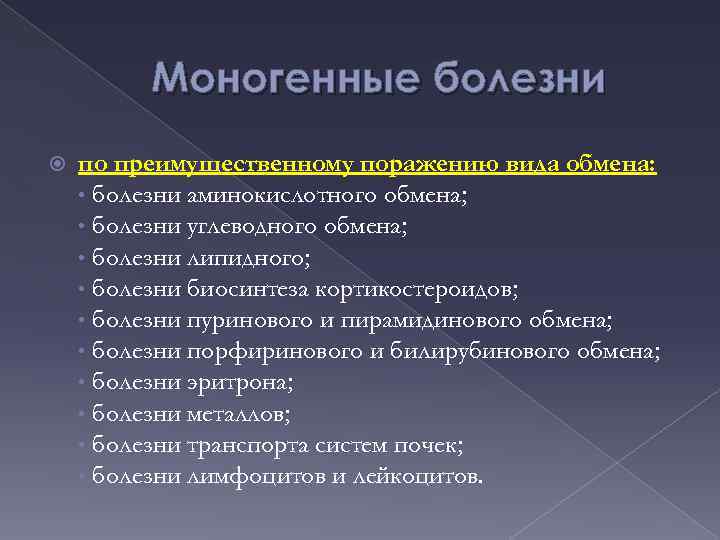 Моногенные болезни

по преимущественному поражению вида обмена:
• болезни аминокислотного обмена;
• болезни углеводного обмена;
• болезни липидного;
• болезни биосинтеза кортикостероидов;
• болезни пуринового и пирамидинового обмена;
• болезни порфиринового и билирубинового обмена;
• болезни эритрона;
• болезни металлов;
• болезни транспорта систем почек;
• болезни лимфоцитов и лейкоцитов.